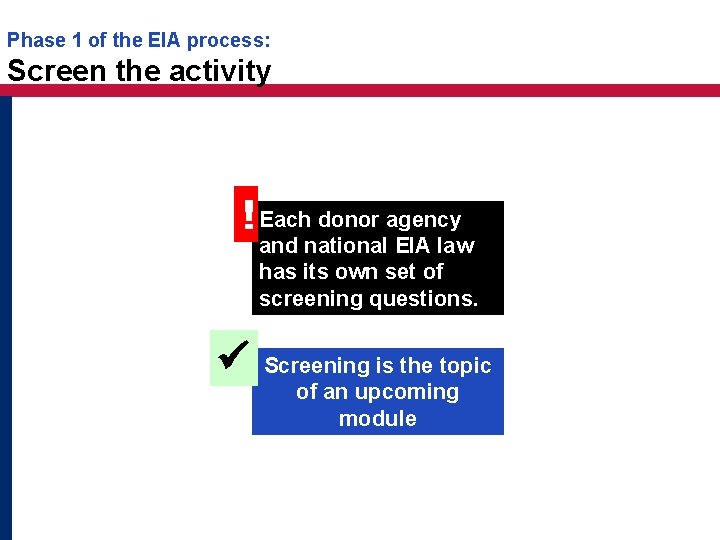 Phase 1 of the EIA process:
Screen the activity

!

Each donor agency and national EIA law has its own set of screening questions.

✔

Screening is the topic of an upcoming module